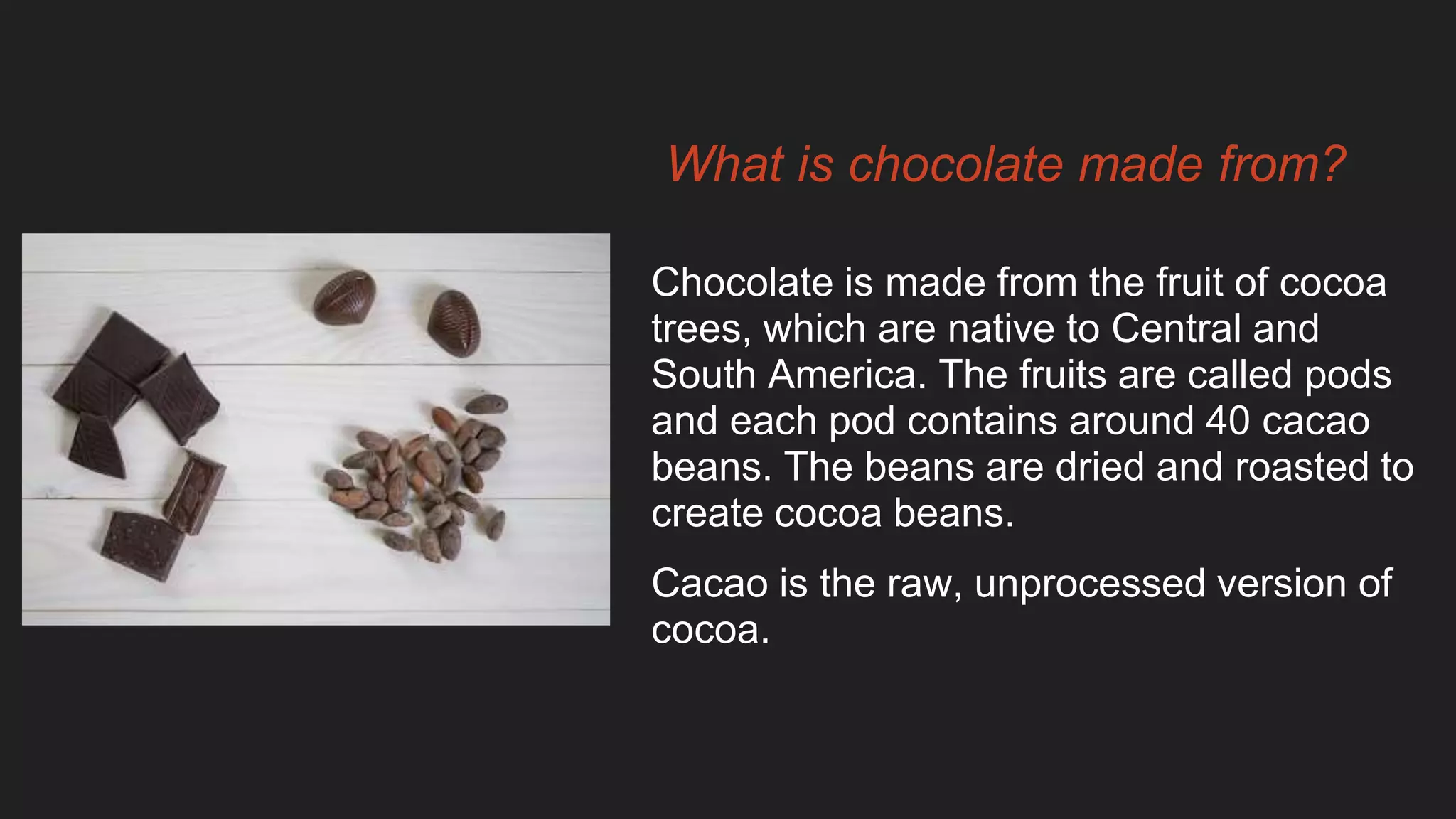 What is chocolate made from?

Chocolate is made from the fruit of cocoa trees, which are native to Central and South America. The fruits are called pods and each pod contains around 40 cacao beans. The beans are dried and roasted to create cocoa beans.

Cacao is the raw, unprocessed version of cocoa.